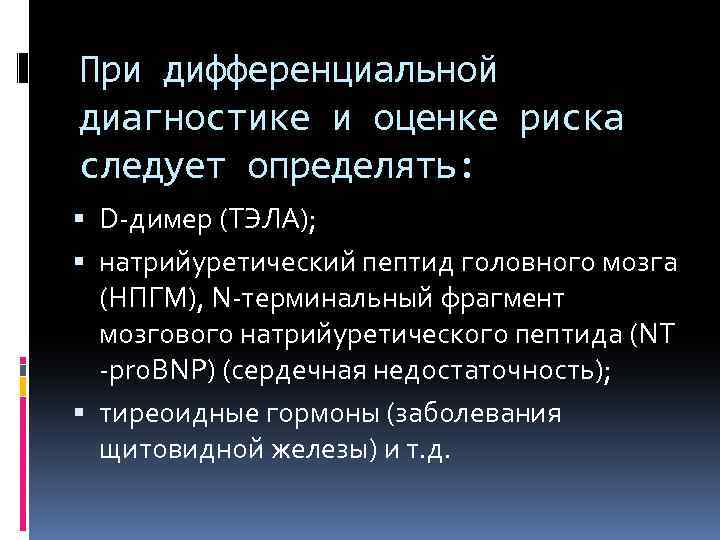 При дифференциальной диагностике и оценке риска следует определять:

▪ D-димер (ТЭЛА);
▪ натрийуретический пептид головного мозга (НПГМ), N-терминальный фрагмент мозгового натрийуретического пептида (NT -proBNP) (сердечная недостаточность);
▪ тиреоидные гормоны (заболевания щитовидной железы) и т.д.